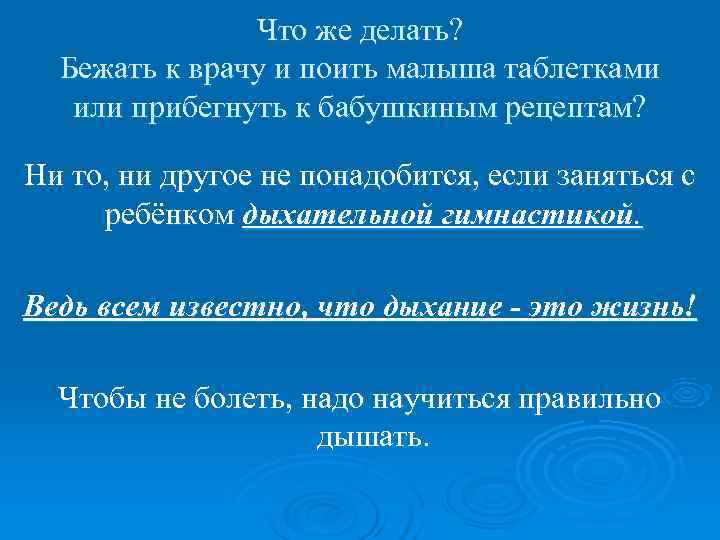 Что же делать?
Бежать к врачу и поить малыша таблетками или прибегнуть к бабушкиным рецептам?

Ни то, ни другое не понадобится, если заняться с ребёнком дыхательной гимнастикой.

Ведь всем известно, что дыхание - это жизнь!

Чтобы не болеть, надо научиться правильно дышать.